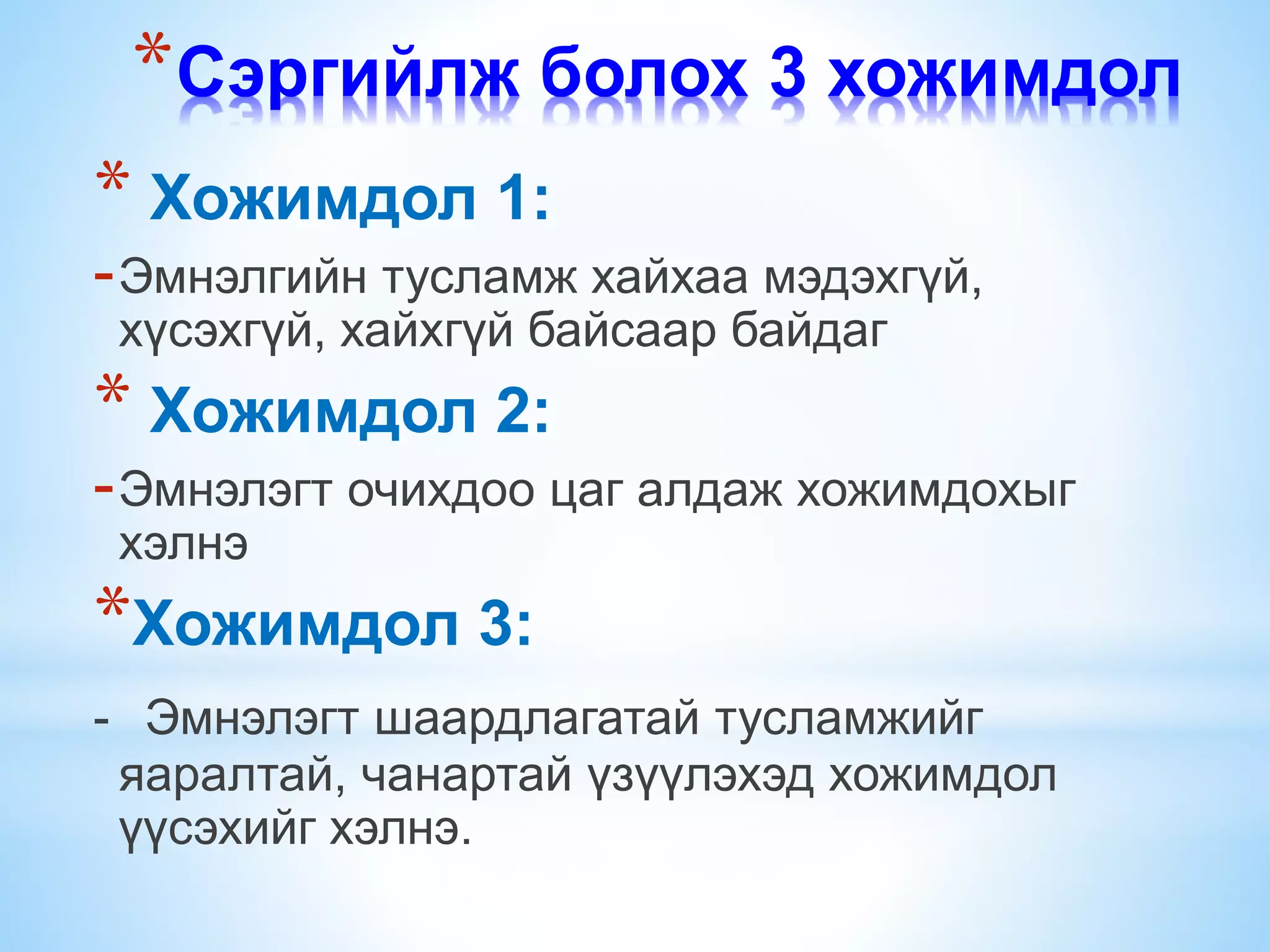 *Сэргийлж болох 3 хожимдол

* Хожимдол 1:

-Эмнэлгийн тусламж хайхаа мэдэхгүй, хүсэхгүй, хайхгүй байсаар байдаг

* Хожимдол 2:

-Эмнэлэгт очихдоо цаг алдаж хожимдохыг хэлнэ

*Хожимдол 3:

- Эмнэлэгт шаардлагатай тусламжийг яаралтай, чанартай үзүүлэхэд хожимдол үүсэхийг хэлнэ.